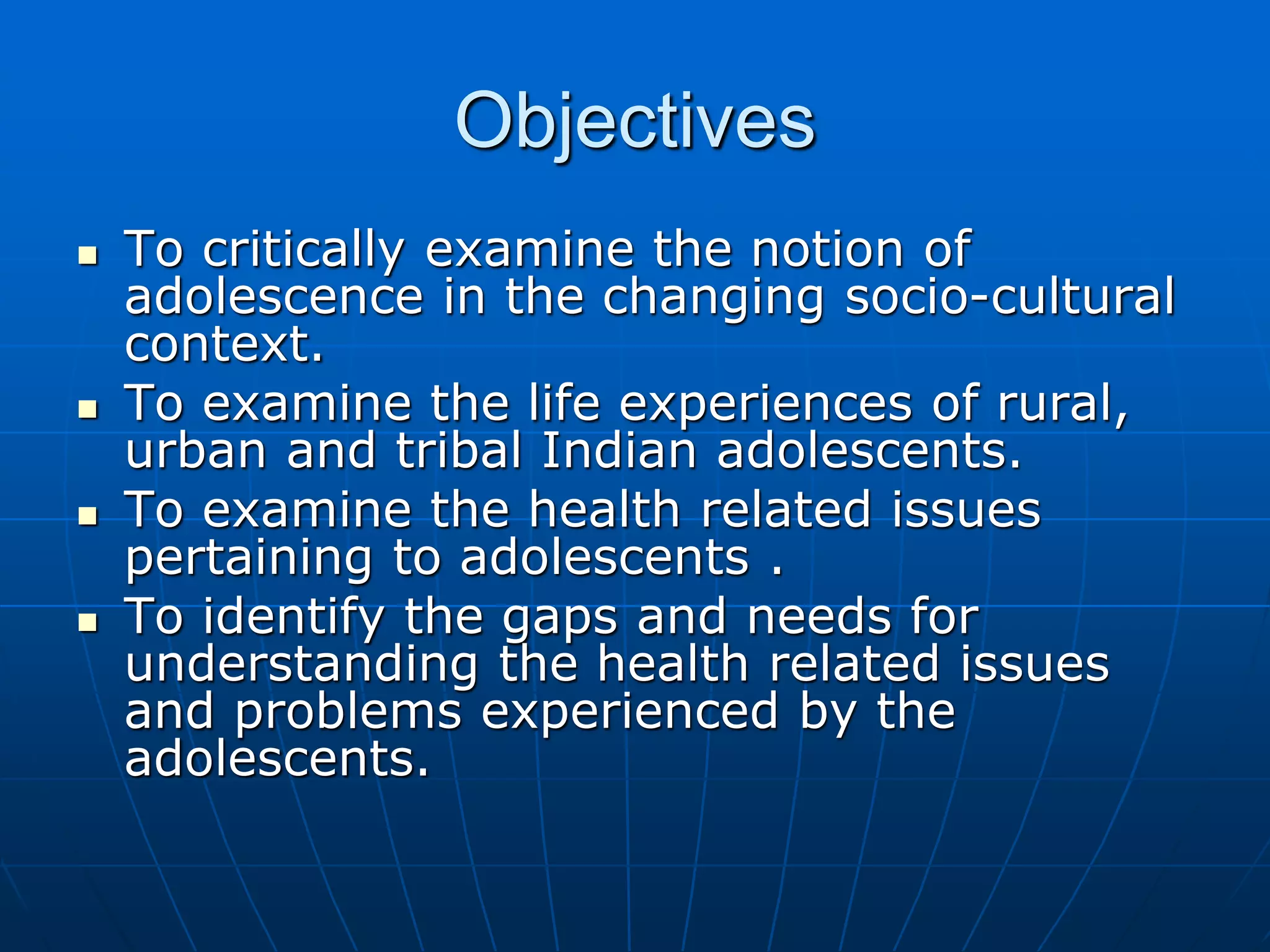 Objectives

- To critically examine the notion of adolescence in the changing socio-cultural context.
- To examine the life experiences of rural, urban and tribal Indian adolescents.
- To examine the health related issues pertaining to adolescents .
- To identify the gaps and needs for understanding the health related issues and problems experienced by the adolescents.